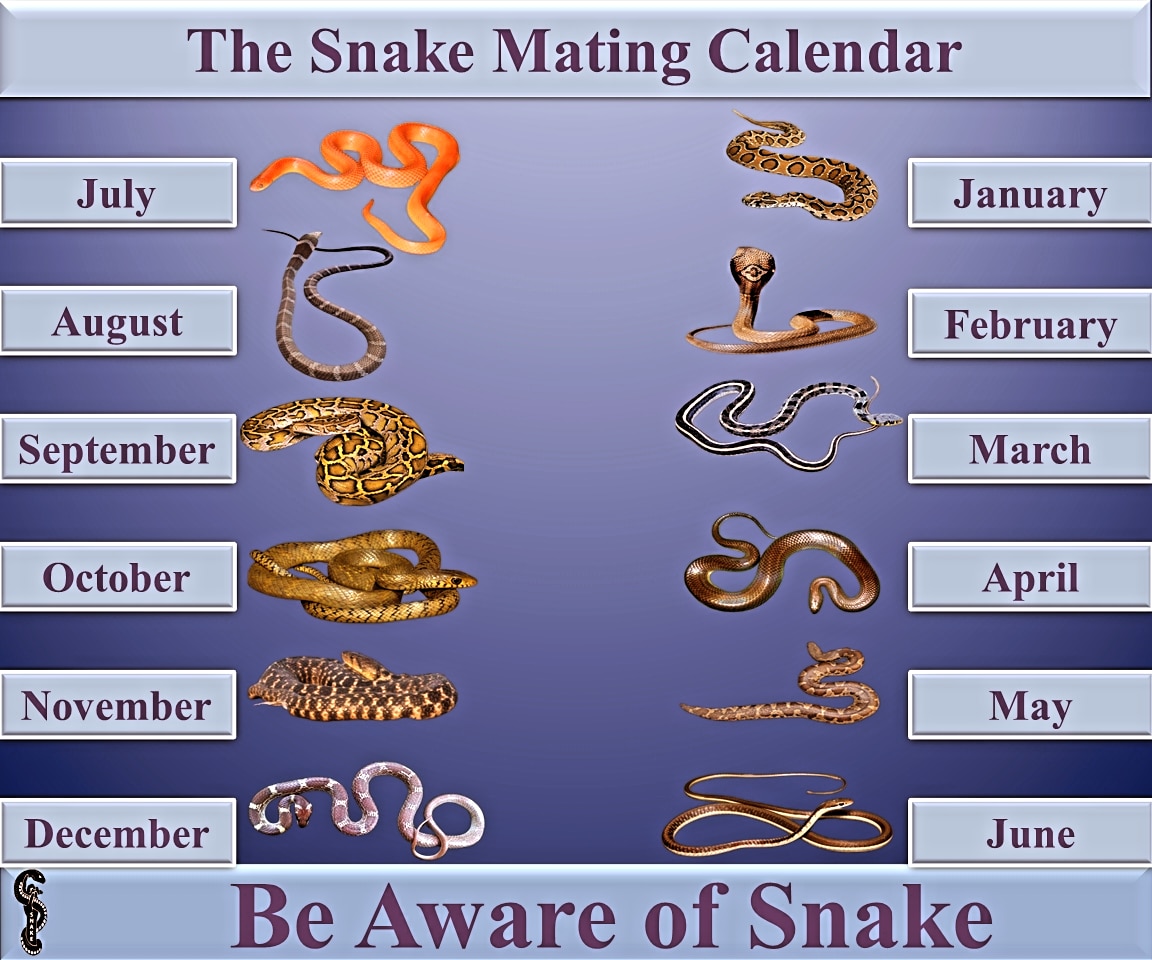 The Snake Mating Calendar

July

August

September

October

November

December

January

February

March

April

May

June

Be Aware of Snake